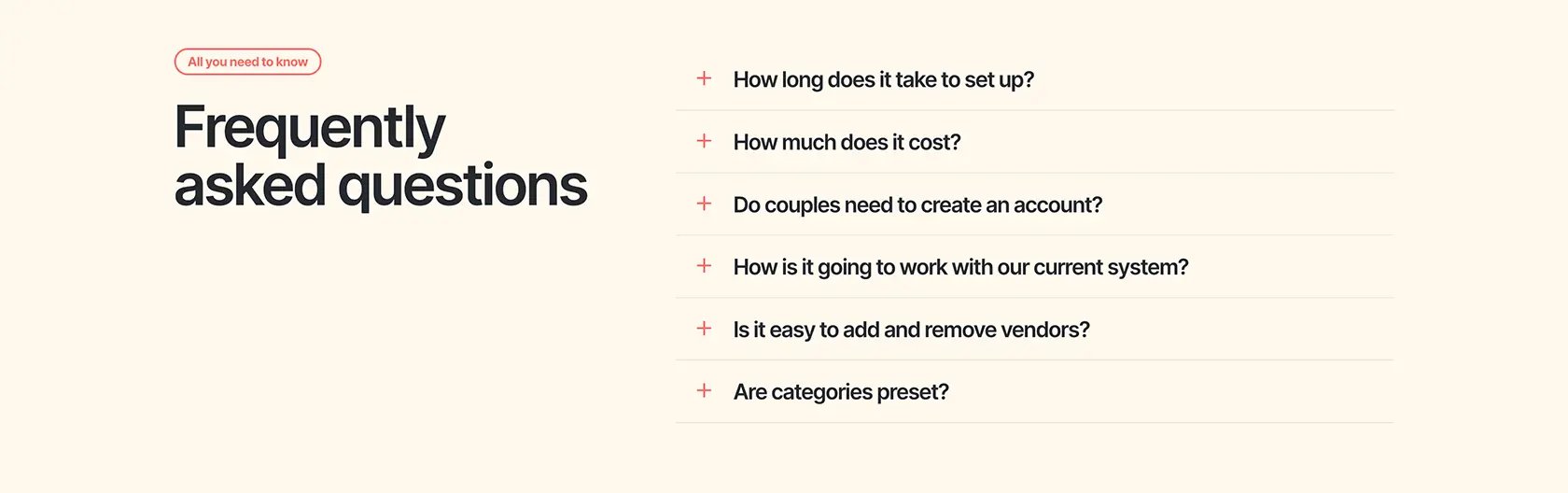 All you need to know

Frequently
asked questions

+ How long does it take to set up?

+ How much does it cost?

+ Do couples need to create an account?

+ How is it going to work with our current system?

+ Is it easy to add and remove vendors?

+ Are categories preset?